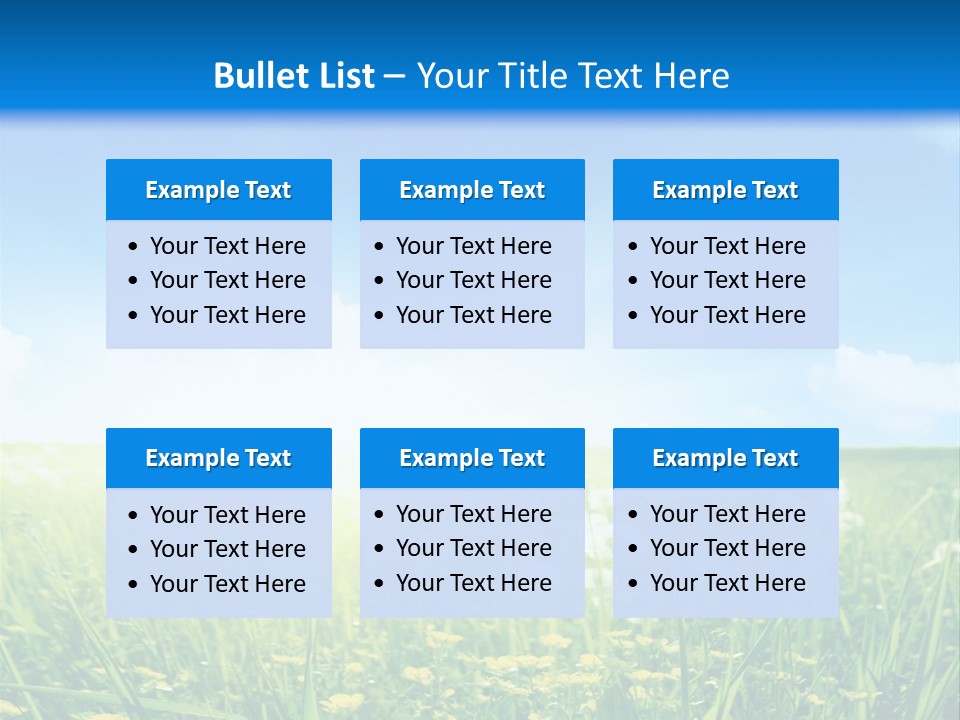 Bullet List – Your Title Text Here

Example Text
• Your Text Here
• Your Text Here
• Your Text Here

Example Text
• Your Text Here
• Your Text Here
• Your Text Here

Example Text
• Your Text Here
• Your Text Here
• Your Text Here

Example Text
• Your Text Here
• Your Text Here
• Your Text Here

Example Text
• Your Text Here
• Your Text Here
• Your Text Here

Example Text
• Your Text Here
• Your Text Here
• Your Text Here